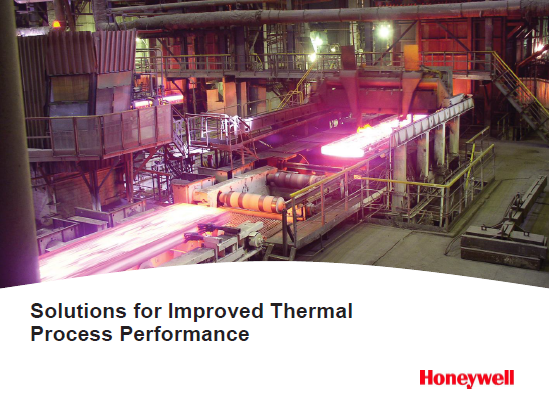 Solutions for Improved Thermal Process Performance

Honeywell